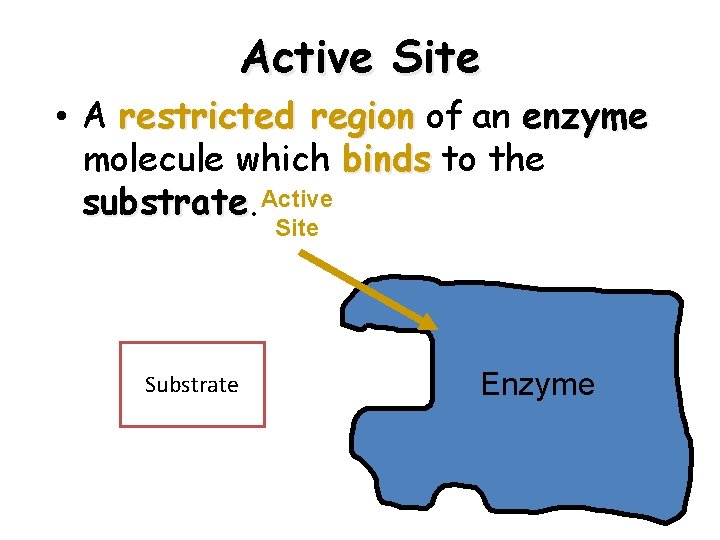 Active Site

• A restricted region of an enzyme molecule which binds to the substrate.

Active Site

Substrate

Enzyme